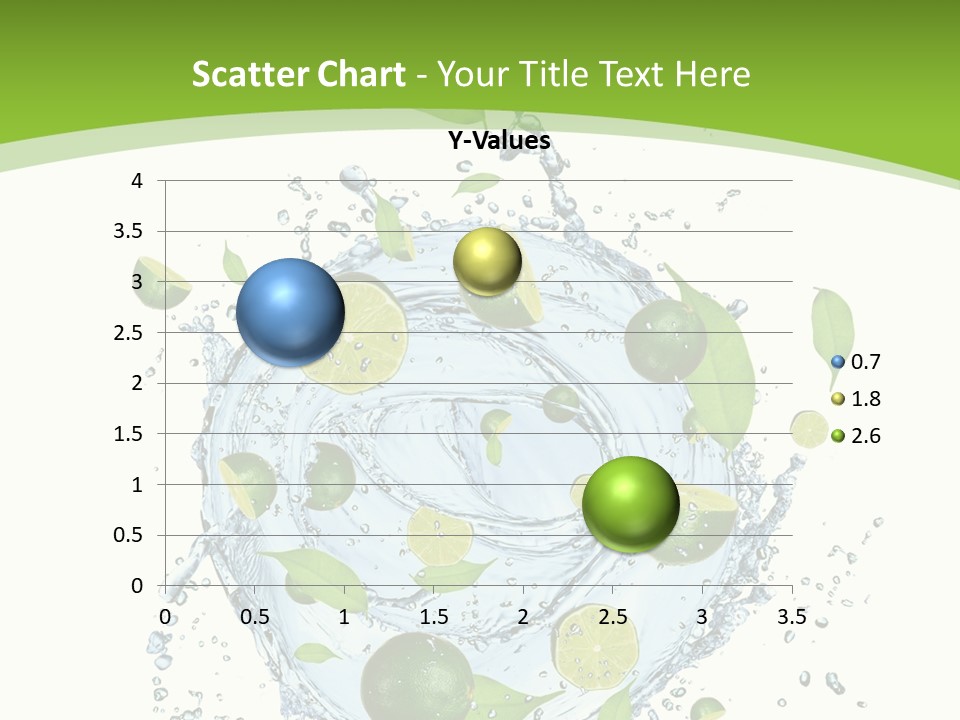 Scatter Chart - Your Title Text Here

Y-Values

4
3.5
3
2.5
2
1.5
1
0.5
0

0 0.5 1 1.5 2 2.5 3 3.5

0.7
1.8
2.6